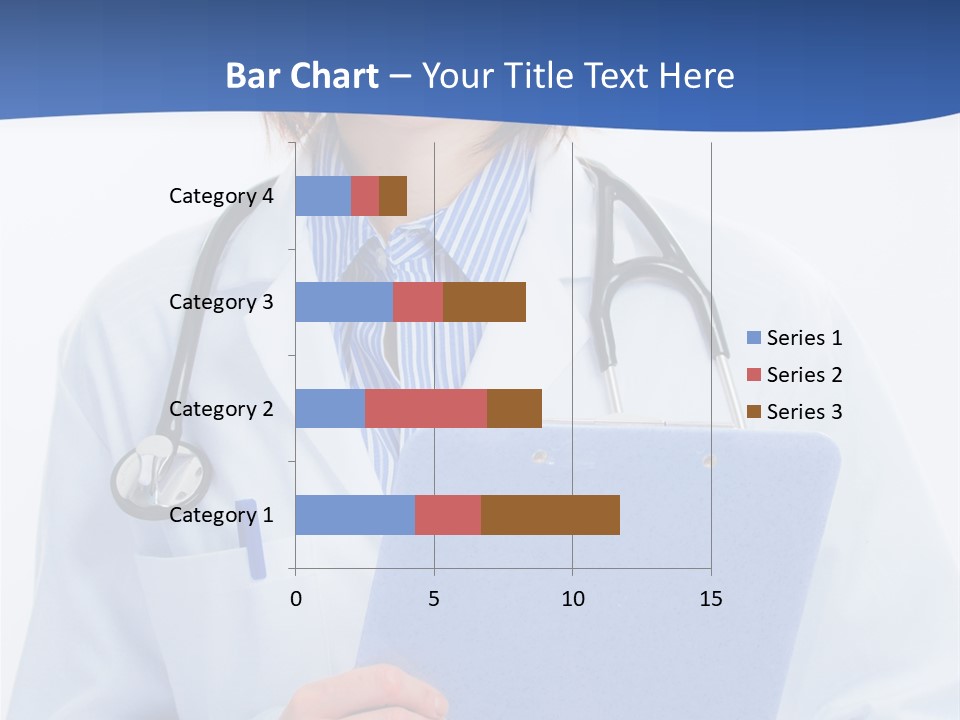 Bar Chart – Your Title Text Here

Category 4
Category 3
Category 2
Category 1

0
5
10
15

Series 1
Series 2
Series 3